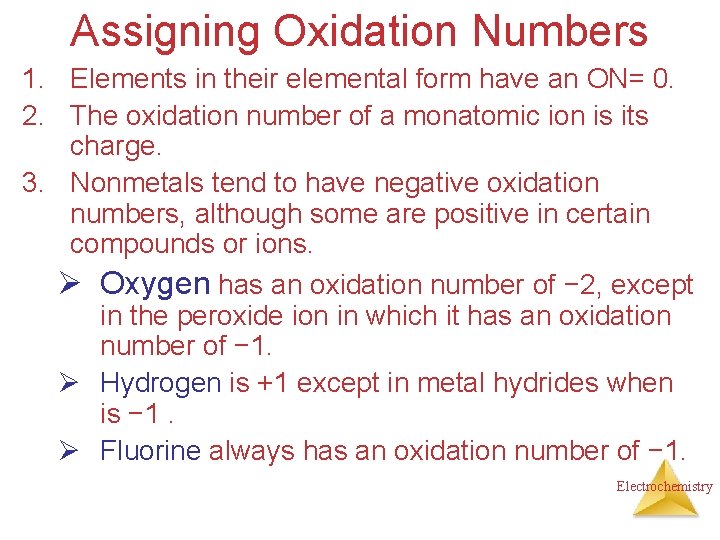 Assigning Oxidation Numbers

1. Elements in their elemental form have an ON= 0.
2. The oxidation number of a monatomic ion is its charge.
3. Nonmetals tend to have negative oxidation numbers, although some are positive in certain compounds or ions.

➢ Oxygen has an oxidation number of −2, except in the peroxide ion in which it has an oxidation number of −1.
➢ Hydrogen is +1 except in metal hydrides when is −1 .
➢ Fluorine always has an oxidation number of −1.

Electrochemistry